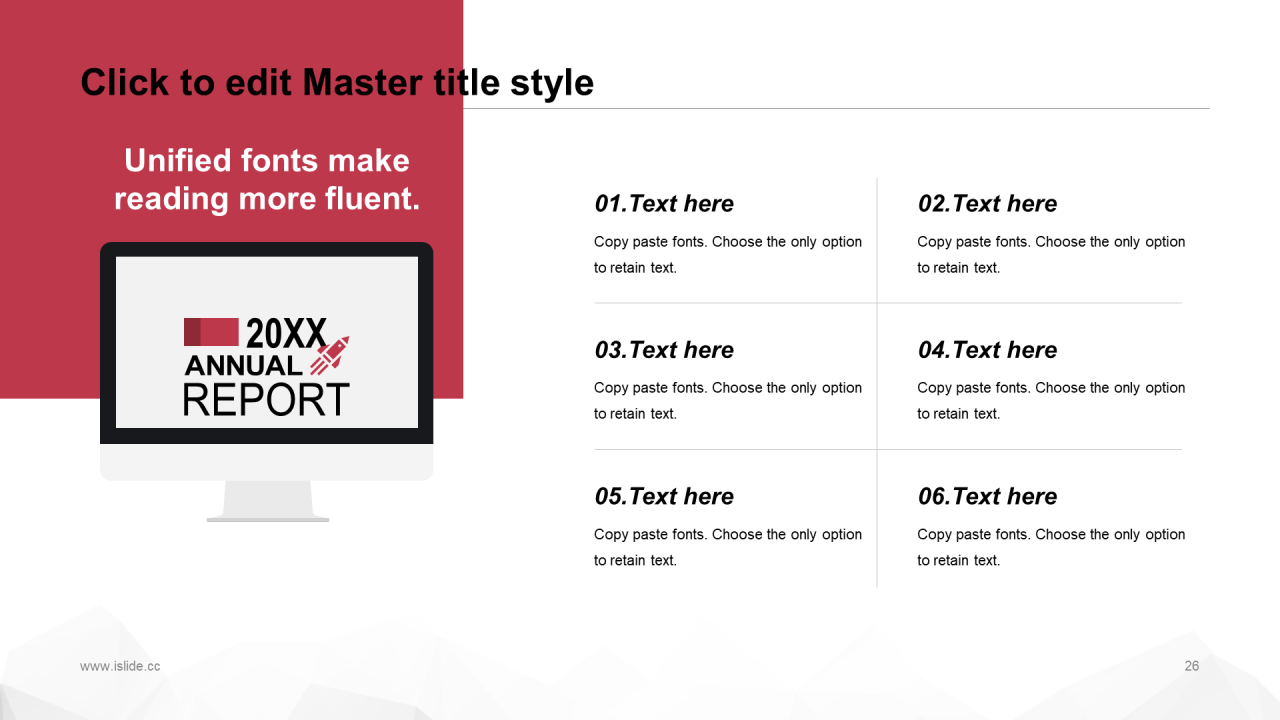 Click to edit Master title style

Unified fonts make reading more fluent.

20XX
ANNUAL
REPORT

01.Text here
Copy paste fonts. Choose the only option to retain text.

02.Text here
Copy paste fonts. Choose the only option to retain text.

03.Text here
Copy paste fonts. Choose the only option to retain text.

04.Text here
Copy paste fonts. Choose the only option to retain text.

05.Text here
Copy paste fonts. Choose the only option to retain text.

06.Text here
Copy paste fonts. Choose the only option to retain text.

www.islide.cc

26